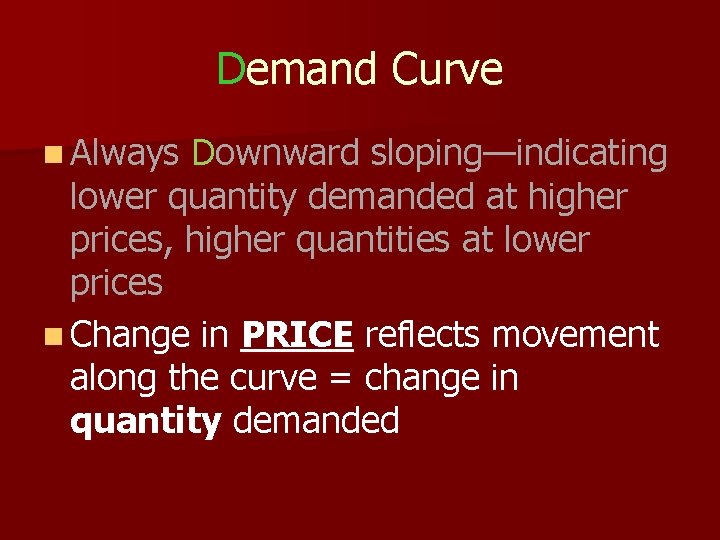 Demand Curve

Always Downward sloping—indicating lower quantity demanded at higher prices, higher quantities at lower prices

Change in PRICE reflects movement along the curve = change in quantity demanded